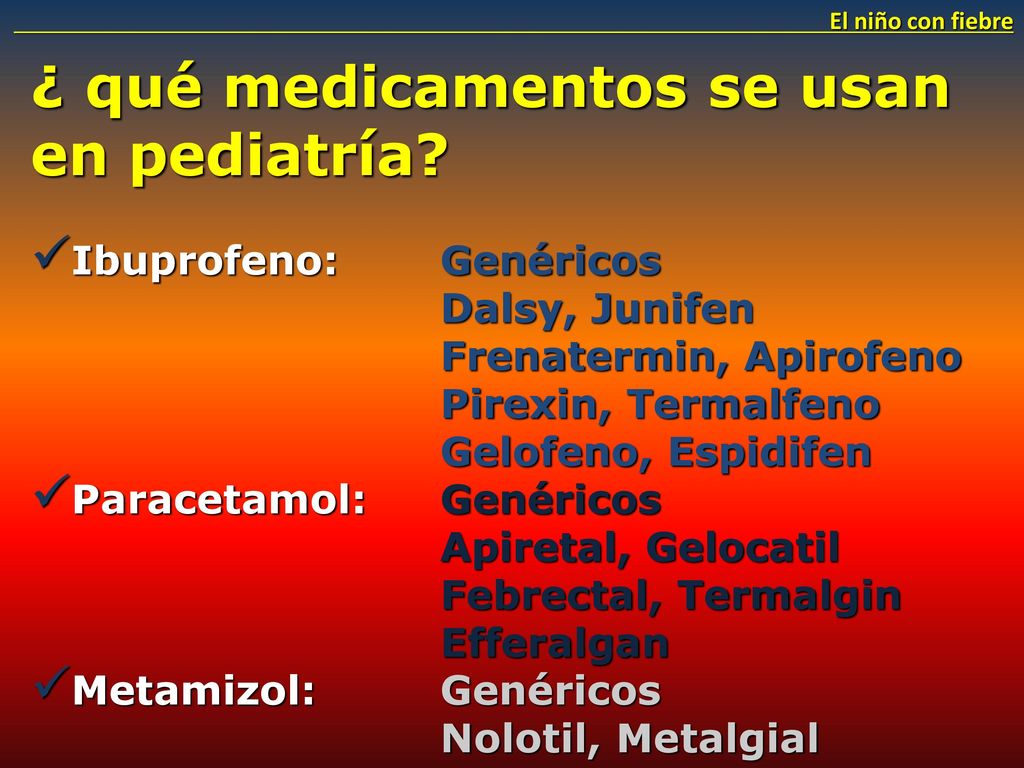 El niño con fiebre

¿ qué medicamentos se usan en pediatría?

✓Ibuprofeno: Genéricos
Dalsy, Junifen
Frenatermin, Apirofeno
Pirexin, Termalfeno
Gelofeno, Espidifen

✓Paracetamol: Genéricos
Apiretal, Gelocatil
Febrectal, Termalgin
Efferalgan

✓Metamizol: Genéricos
Nolotil, Metalgial